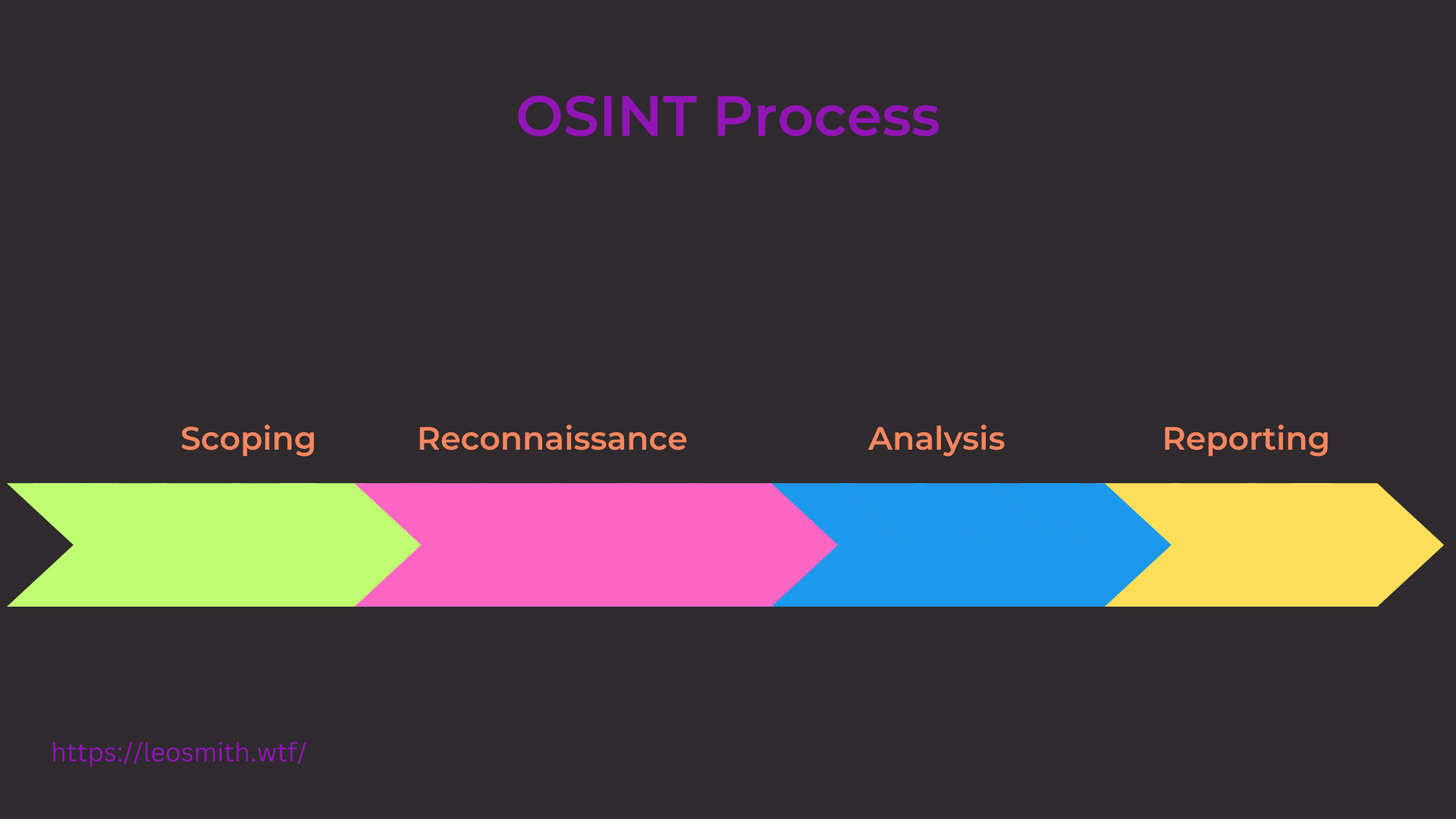 OSINT Process

Scoping
Reconnaissance
Analysis
Reporting

https://leosmith.wtf/